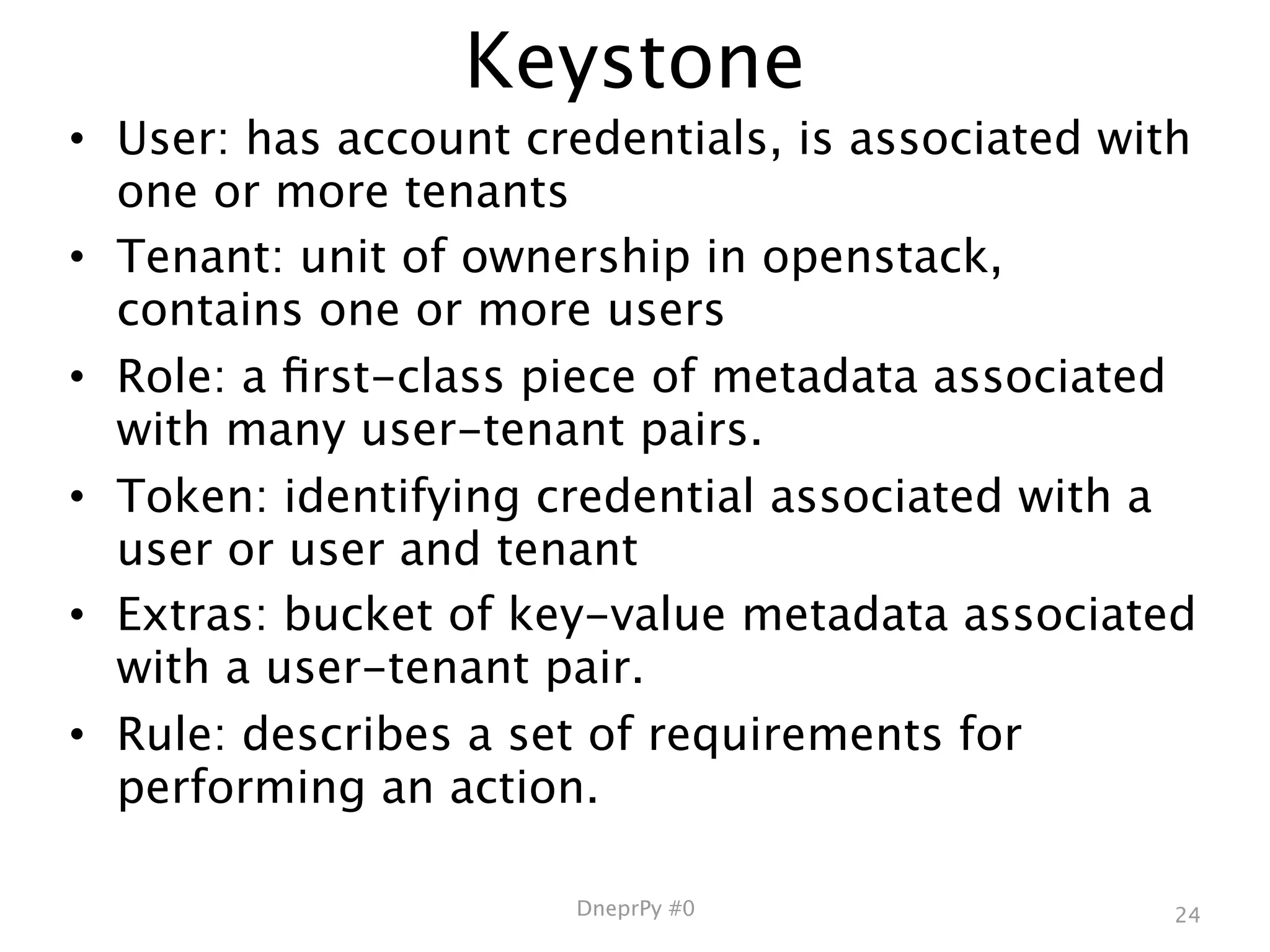 Keystone

• User: has account credentials, is associated with one or more tenants
• Tenant: unit of ownership in openstack, contains one or more users
• Role: a first-class piece of metadata associated with many user-tenant pairs.
• Token: identifying credential associated with a user or user and tenant
• Extras: bucket of key-value metadata associated with a user-tenant pair.
• Rule: describes a set of requirements for performing an action.

DneprPy #0

24